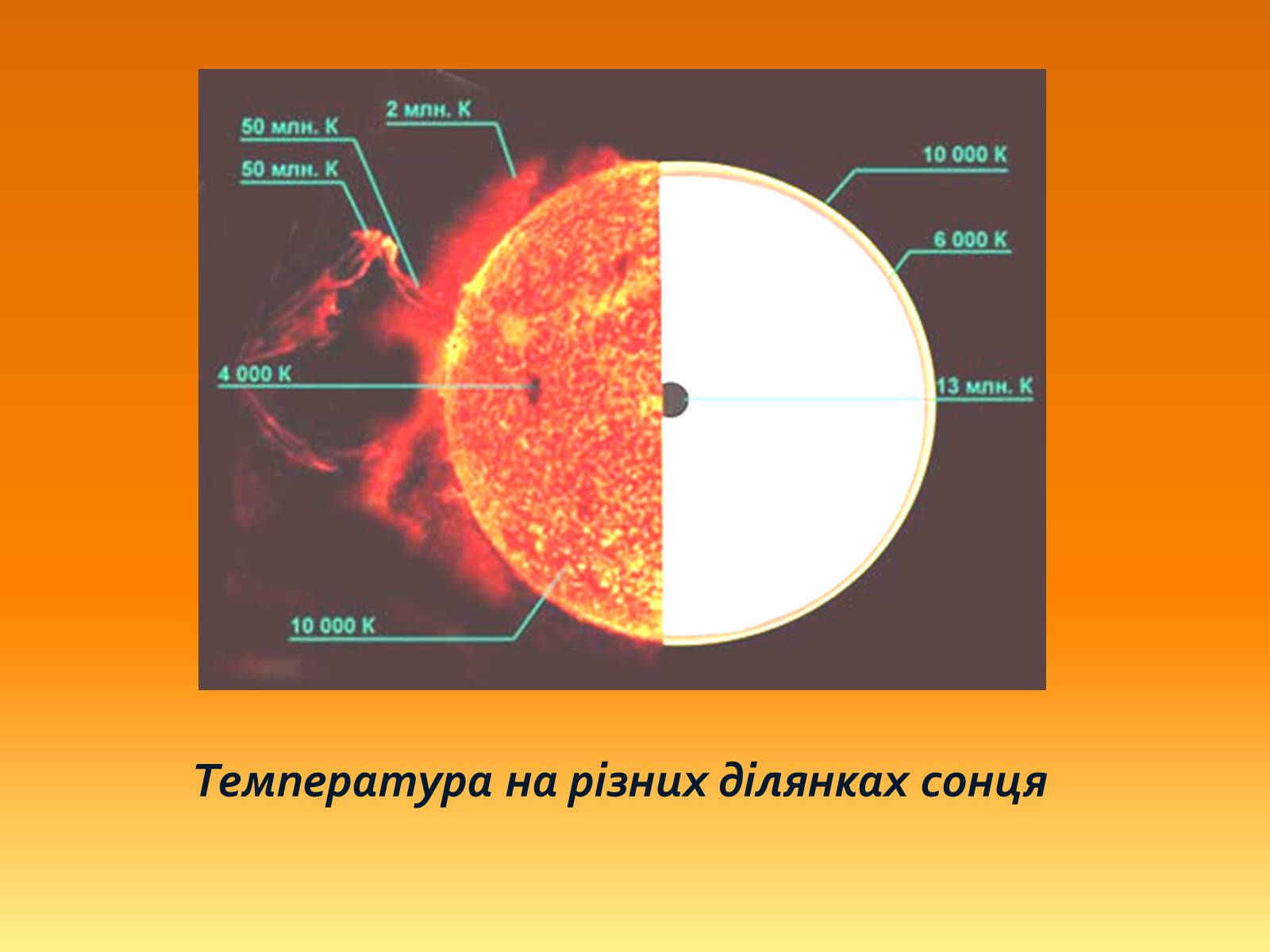 2 млн. К

50 млн. К

50 млн. К

10 000 К

6 000 К

4 000 К

13 млн. К

10 000 К

Температура на різних ділянках сонця